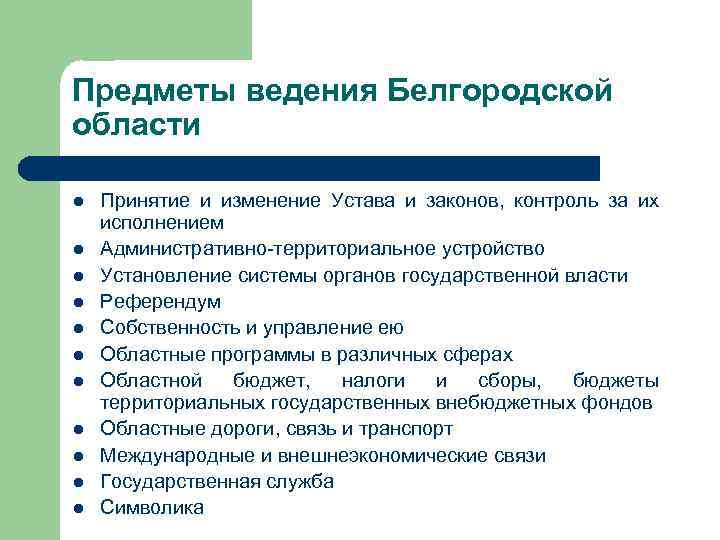 Предметы ведения Белгородской области

- Принятие и изменение Устава и законов, контроль за их исполнением
- Административно-территориальное устройство
- Установление системы органов государственной власти
- Референдум
- Собственность и управление ею
- Областные программы в различных сферах
- Областной бюджет, налоги и сборы, бюджеты территориальных государственных внебюджетных фондов
- Областные дороги, связь и транспорт
- Международные и внешнеэкономические связи
- Государственная служба
- Символика